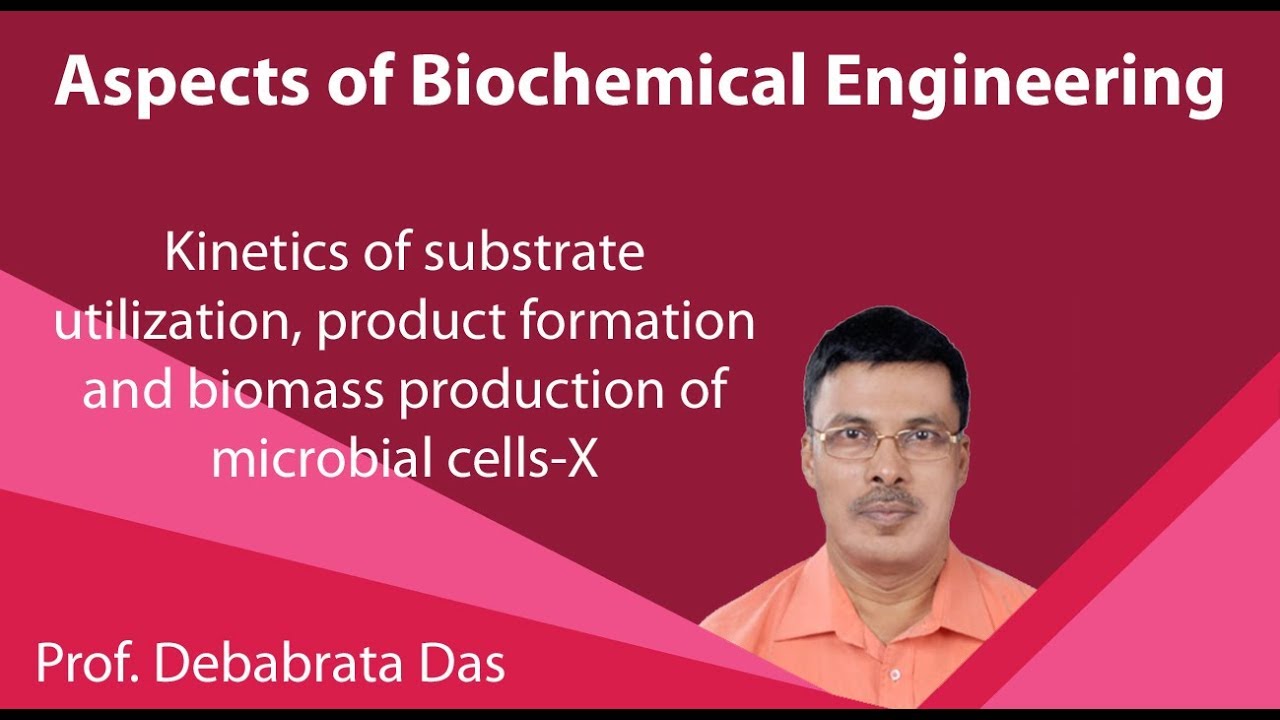 Aspects of Biochemical Engineering

Kinetics of substrate utilization, product formation and biomass production of microbial cells-X

Prof. Debabrata Das